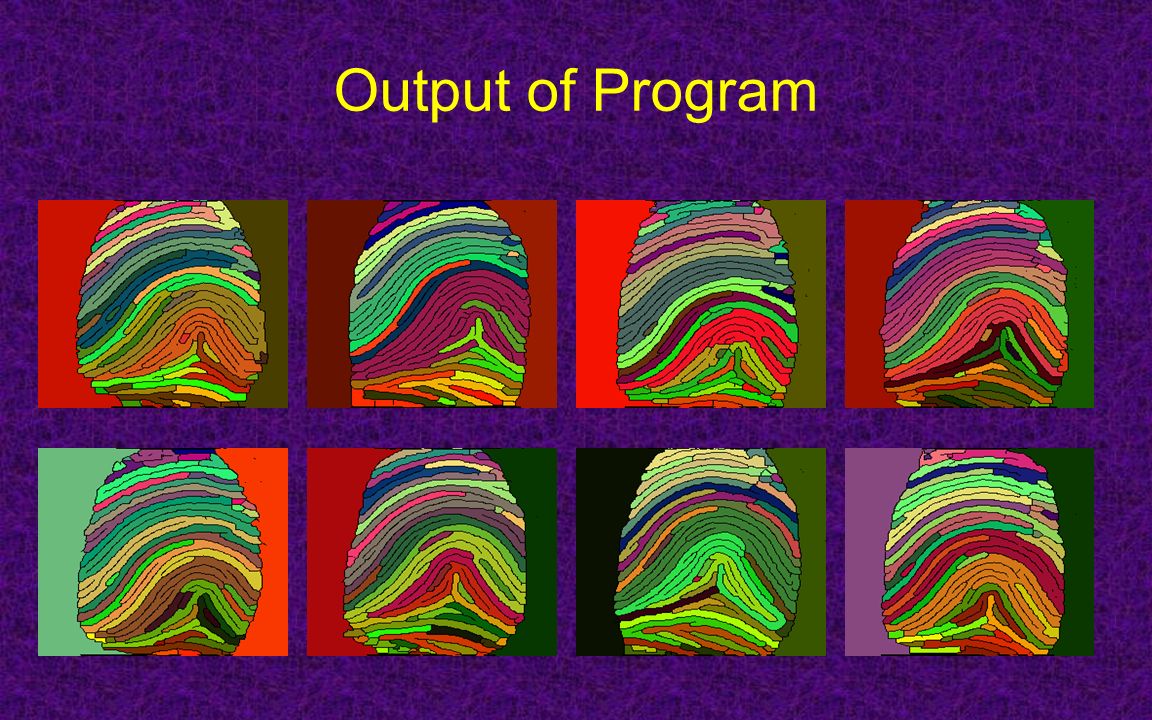 Output of Program